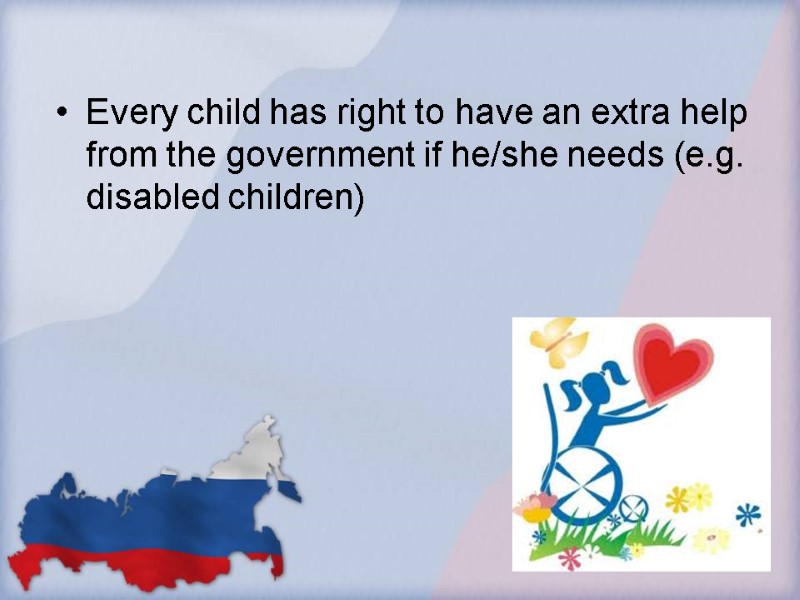 • Every child has right to have an extra help from the government if he/she needs (e.g. disabled children)